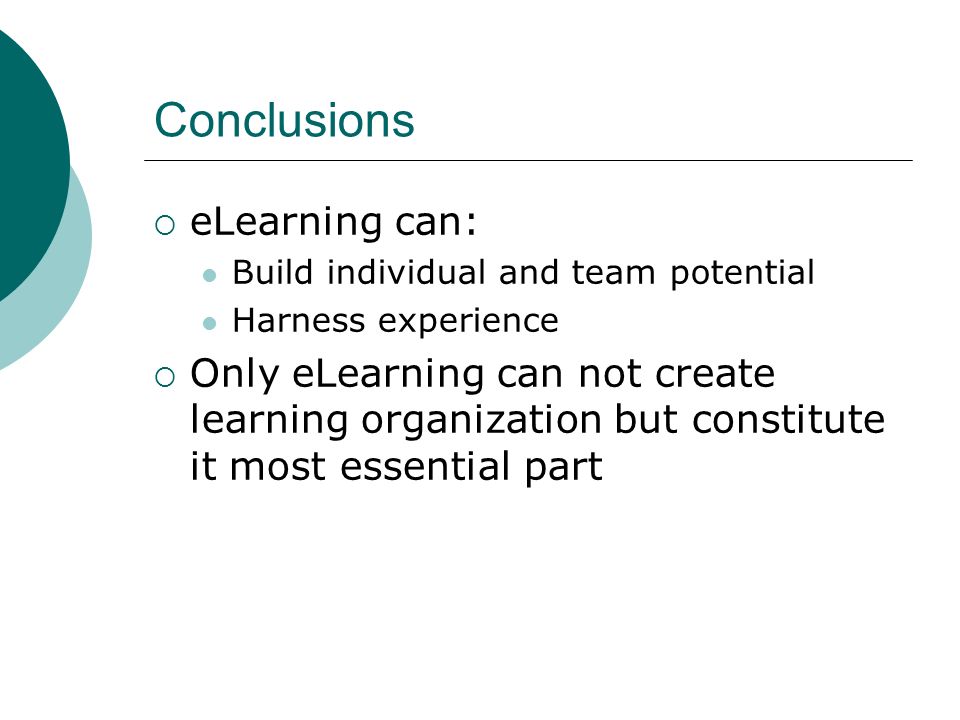 Conclusions

eLearning can:

Build individual and team potential

Harness experience

Only eLearning can not create learning organization but constitute it most essential part